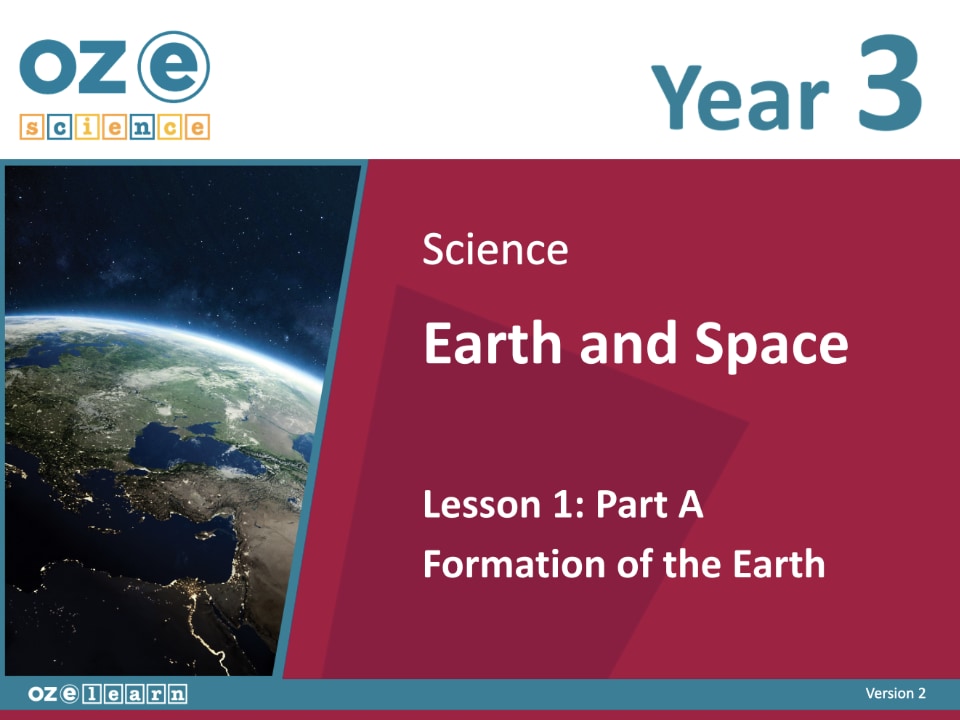 oz e
science

Year 3

Science

Earth and Space

Lesson 1: Part A
Formation of the Earth

oz e learn

Version 2